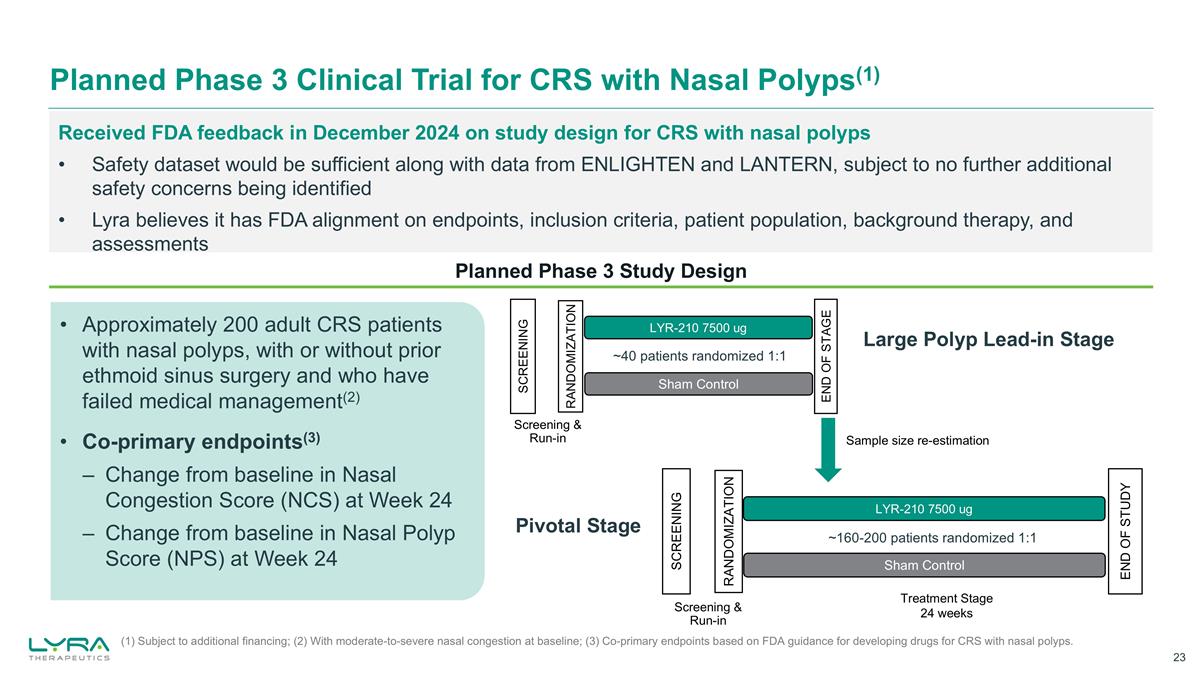 Planned Phase 3 Clinical Trial for CRS with Nasal Polyps$^{(1)}$

Received FDA feedback in December 2024 on study design for CRS with nasal polyps

• Safety dataset would be sufficient along with data from ENLIGHTEN and LANTERN, subject to no further additional safety concerns being identified

• Lyra believes it has FDA alignment on endpoints, inclusion criteria, patient population, background therapy, and assessments

Planned Phase 3 Study Design

• Approximately 200 adult CRS patients with nasal polyps, with or without prior ethmoid sinus surgery and who have failed medical management$^{(2)}$

• Co-primary endpoints$^{(3)}$
– Change from baseline in Nasal Congestion Score (NCS) at Week 24
– Change from baseline in Nasal Polyp Score (NPS) at Week 24

SCREENING
RANDOMIZATION
LYR-210 7500 ug
~40 patients randomized 1:1
Sham Control
END OF STAGE
Large Polyp Lead-in Stage
Screening & Run-in
Sample size re-estimation

Pivotal Stage
SCREENING
RANDOMIZATION
LYR-210 7500 ug
~160-200 patients randomized 1:1
Sham Control
END OF STUDY
Screening & Run-in
Treatment Stage 24 weeks

LYRA THERAPEUTICS

(1) Subject to additional financing; (2) With moderate-to-severe nasal congestion at baseline; (3) Co-primary endpoints based on FDA guidance for developing drugs for CRS with nasal polyps.

23